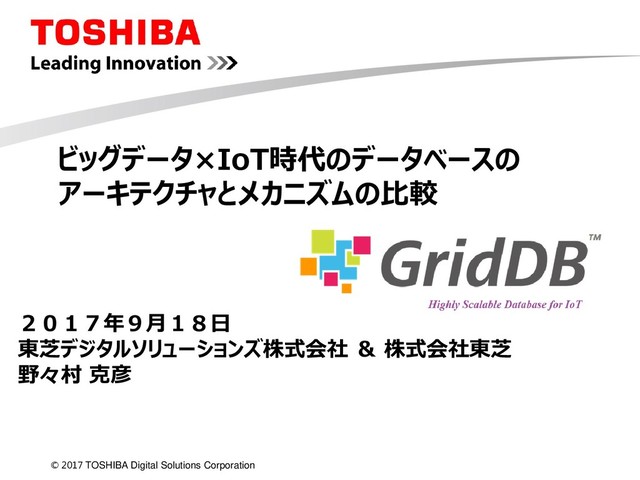 TOSHIBA
Leading Innovation >>>

ビッグデータ×IoT時代のデータベースのアーキテクチャとメカニズムの比較

GridDB™
Highly Scalable Database for IoT

２０１７年９月１８日
東芝デジタルソリューションズ株式会社 ＆ 株式会社東芝
野々村 克彦

© 2017 TOSHIBA Digital Solutions Corporation